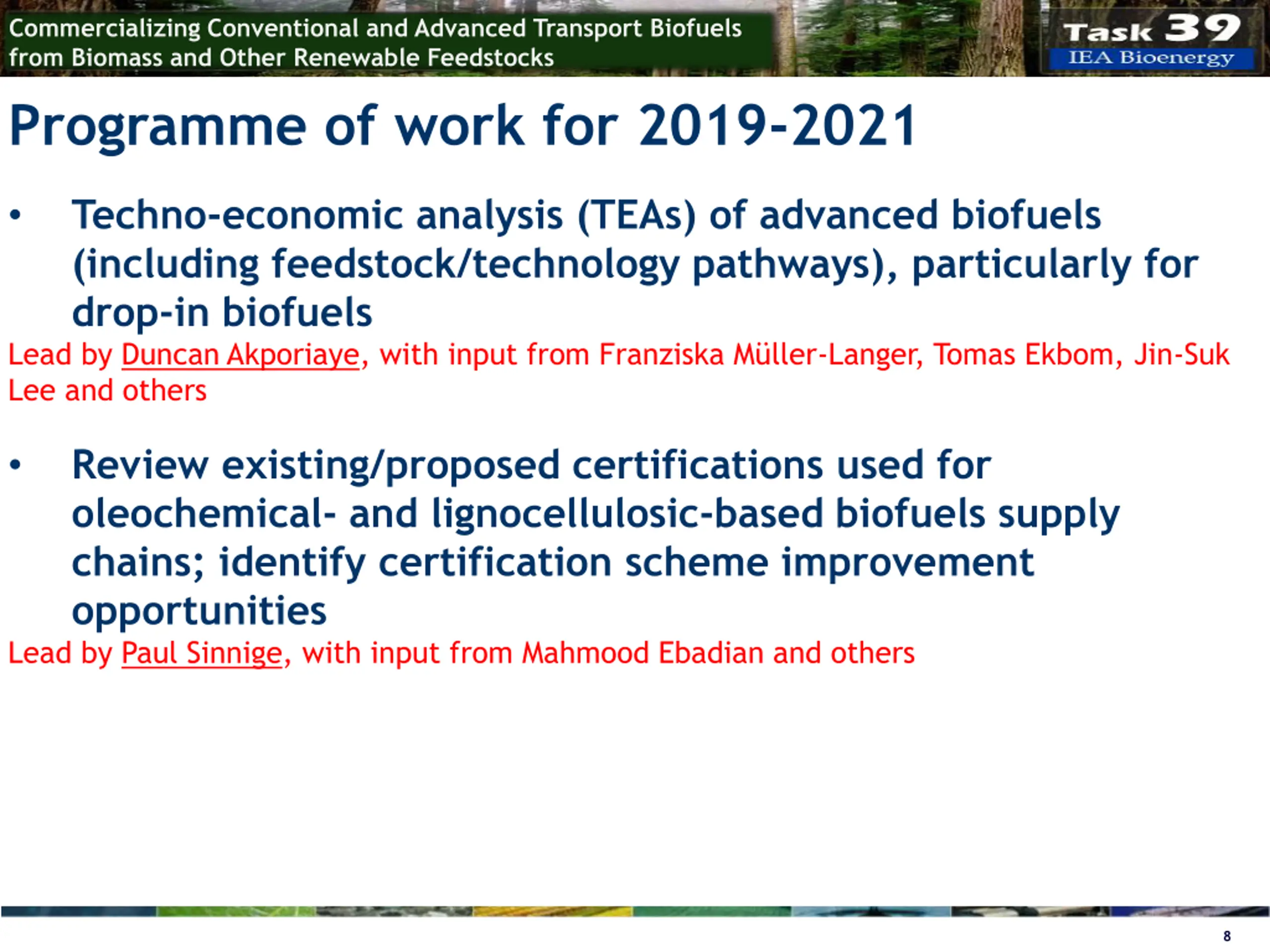 Commercializing Conventional and Advanced Transport Biofuels from Biomass and Other Renewable Feedstocks

Task 39
IEA Bioenergy

Programme of work for 2019-2021

• Techno-economic analysis (TEAs) of advanced biofuels (including feedstock/technology pathways), particularly for drop-in biofuels

Lead by Duncan Akporiaye, with input from Franziska Müller-Langer, Tomas Ekbom, Jin-Suk Lee and others

• Review existing/proposed certifications used for oleochemical- and lignocellulosic-based biofuels supply chains; identify certification scheme improvement opportunities

Lead by Paul Sinnige, with input from Mahmood Ebadian and others

8